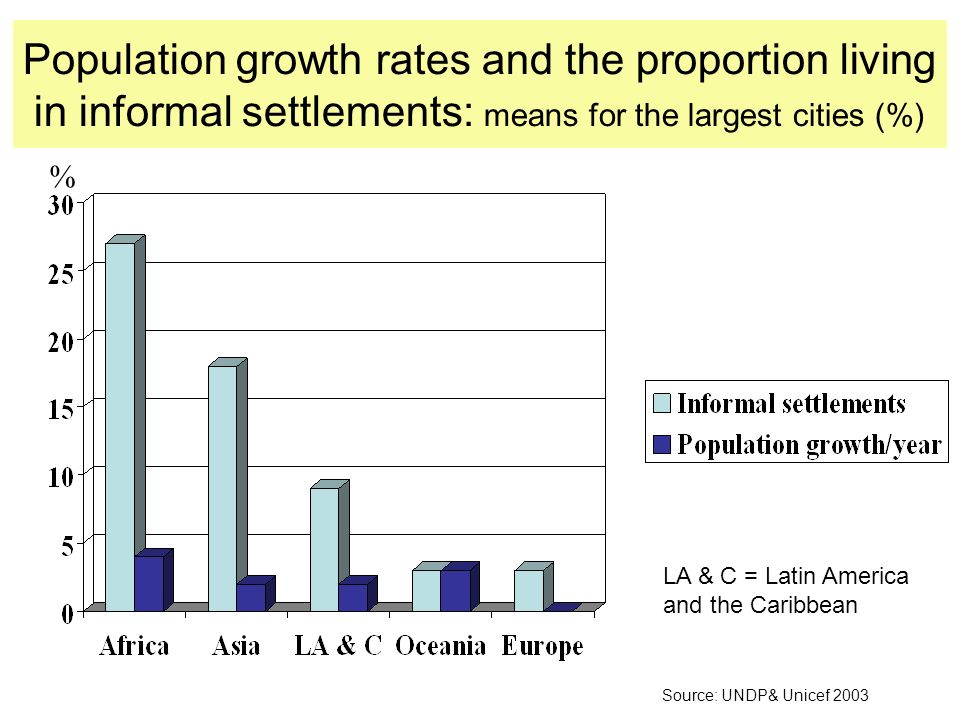 Population growth rates and the proportion living in informal settlements: means for the largest cities (%)

%
30
25
20
15
10
5
0

Africa Asia LA & C Oceania Europe

Informal settlements
Population growth/year

LA & C = Latin America and the Caribbean

Source: UNDP& Unicef 2003